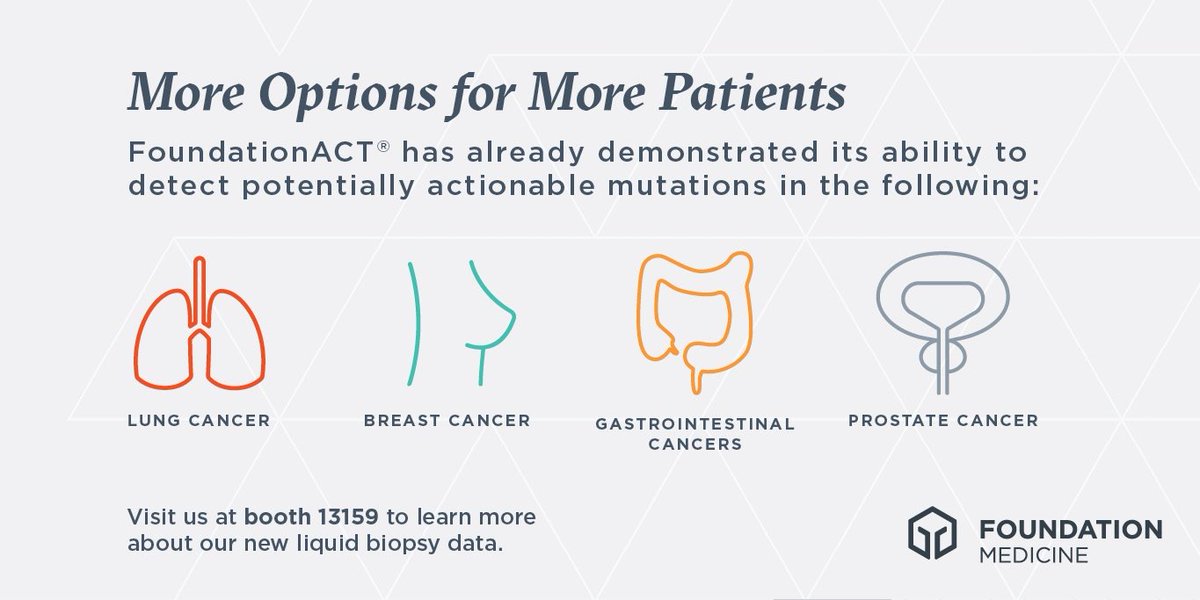 More Options for More Patients

FoundationACT® has already demonstrated its ability to detect potentially actionable mutations in the following:

LUNG CANCER

BREAST CANCER

GASTROINTESTINAL CANCERS

PROSTATE CANCER

Visit us at booth 13159 to learn more about our new liquid biopsy data.

FOUNDATION MEDICINE